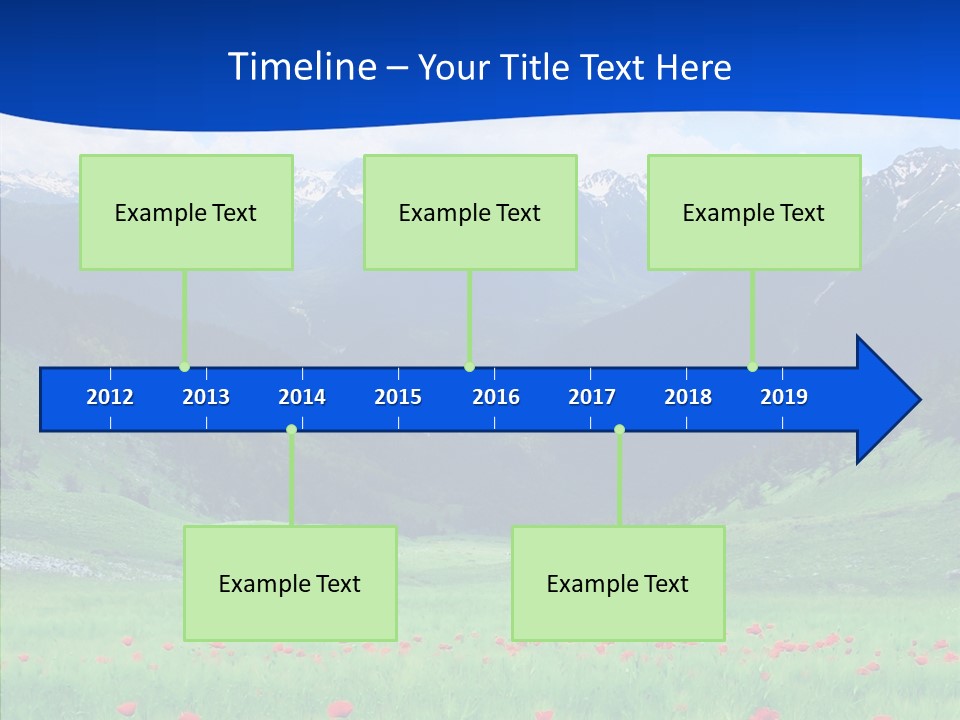 Timeline – Your Title Text Here

Example Text

Example Text

Example Text

2012 2013 2014 2015 2016 2017 2018 2019

Example Text

Example Text